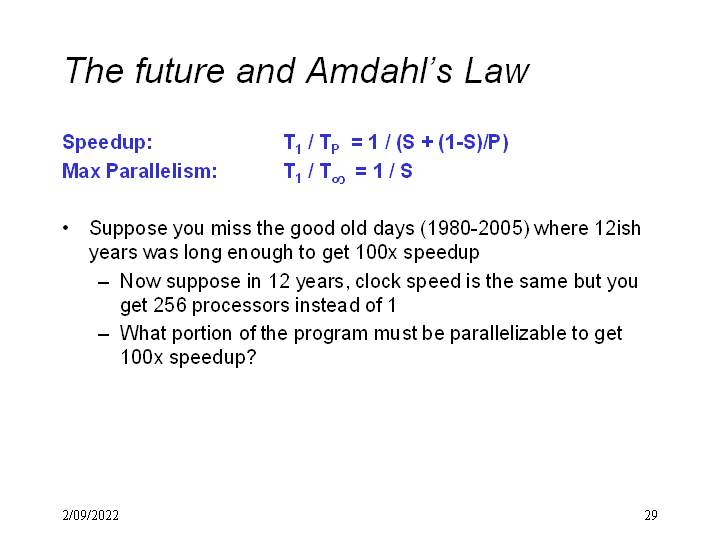 The future and Amdahl's Law

Speedup: $T_1 / T_P = 1 / (S + (1-S)/P)$
Max Parallelism: $T_1 / T_\infty = 1 / S$

• Suppose you miss the good old days (1980-2005) where 12ish years was long enough to get 100x speedup
– Now suppose in 12 years, clock speed is the same but you get 256 processors instead of 1
– What portion of the program must be parallelizable to get 100x speedup?

2/09/2022

29